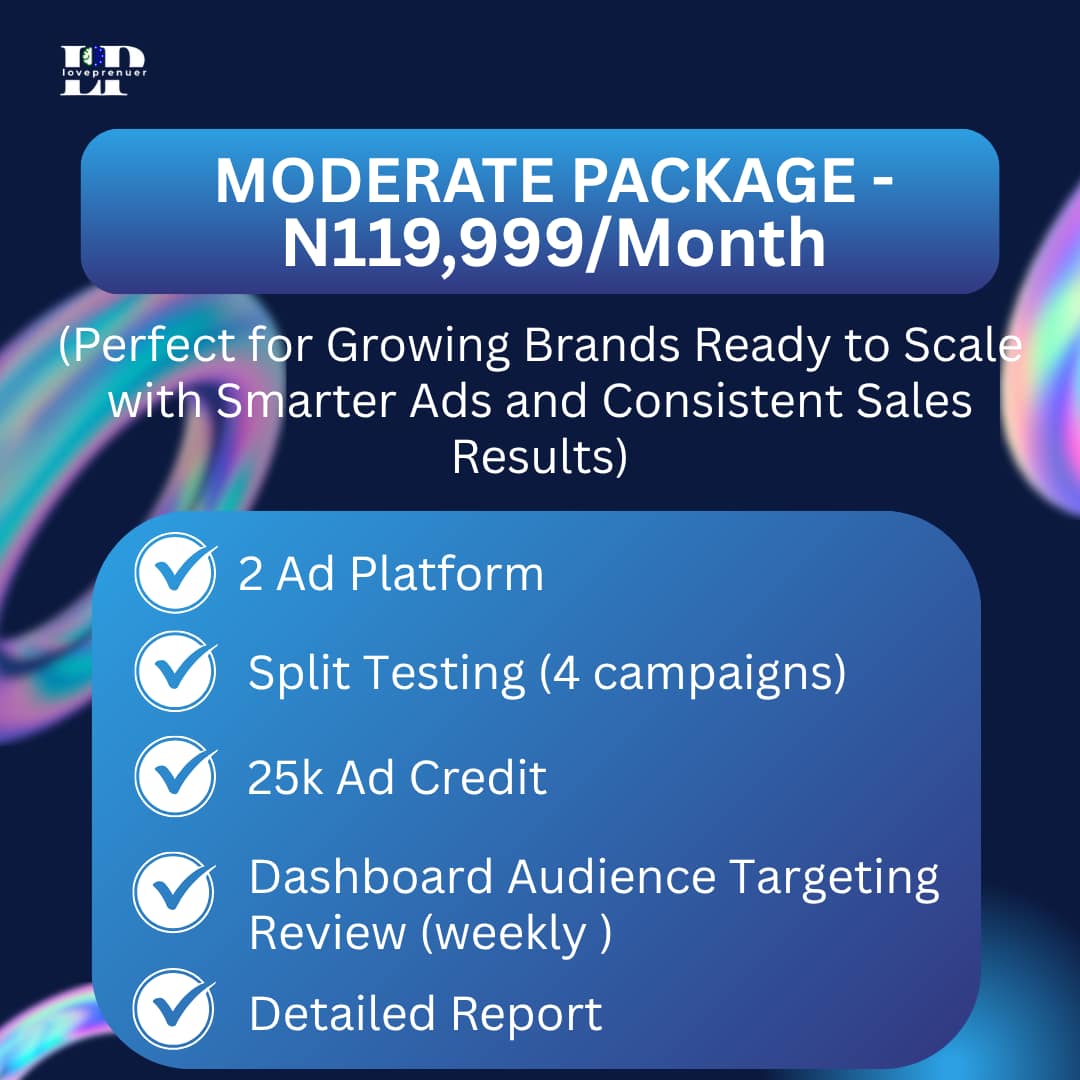 LP
loveprenuer

MODERATE PACKAGE - N119,999/Month

(Perfect for Growing Brands Ready to Scale with Smarter Ads and Consistent Sales Results)

2 Ad Platform

Split Testing (4 campaigns)

25k Ad Credit

Dashboard Audience Targeting Review (weekly )

Detailed Report